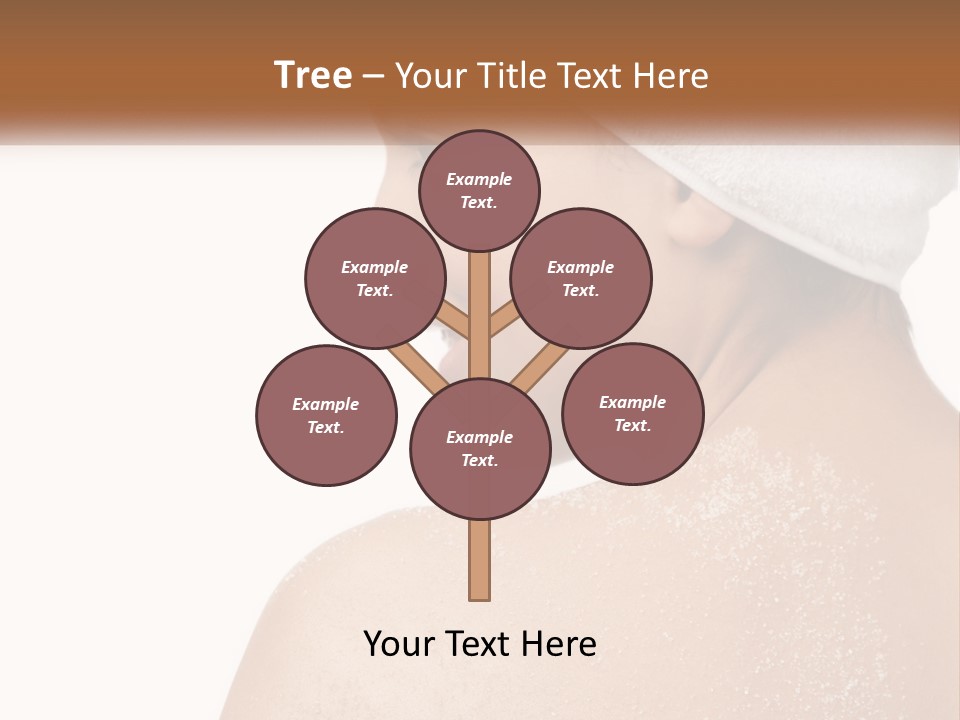 Tree – Your Title Text Here

Example Text.

Example Text.

Example Text.

Example Text.

Example Text.

Example Text.

Your Text Here